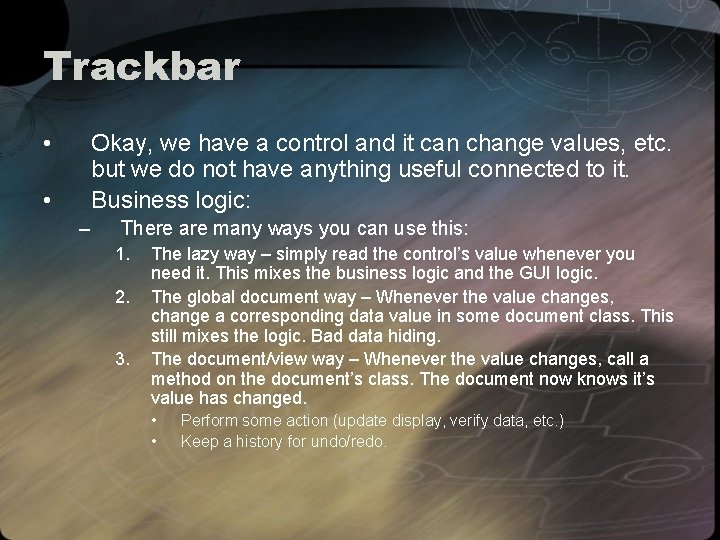 Trackbar

• Okay, we have a control and it can change values, etc. but we do not have anything useful connected to it.
• Business logic:
– There are many ways you can use this:
1. The lazy way – simply read the control's value whenever you need it. This mixes the business logic and the GUI logic.
2. The global document way – Whenever the value changes, change a corresponding data value in some document class. This still mixes the logic. Bad data hiding.
3. The document/view way – Whenever the value changes, call a method on the document's class. The document now knows it's value has changed.
• Perform some action (update display, verify data, etc.)
• Keep a history for undo/redo.